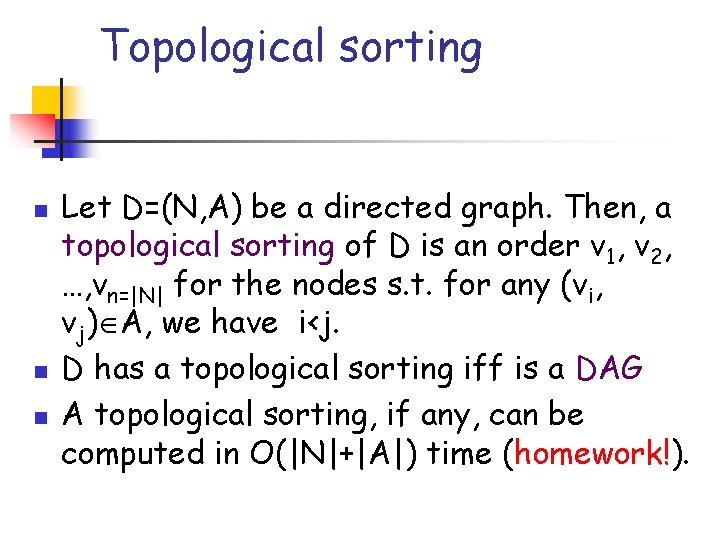 Topological sorting

- Let D=(N,A) be a directed graph. Then, a topological sorting of D is an order $v_1$, $v_2$, …,$v_{n=|N|}$ for the nodes s.t. for any ($v_i$, $v_j$)$\in$A, we have i<j.
- D has a topological sorting iff is a DAG
- A topological sorting, if any, can be computed in O(|N|+|A|) time (homework!).